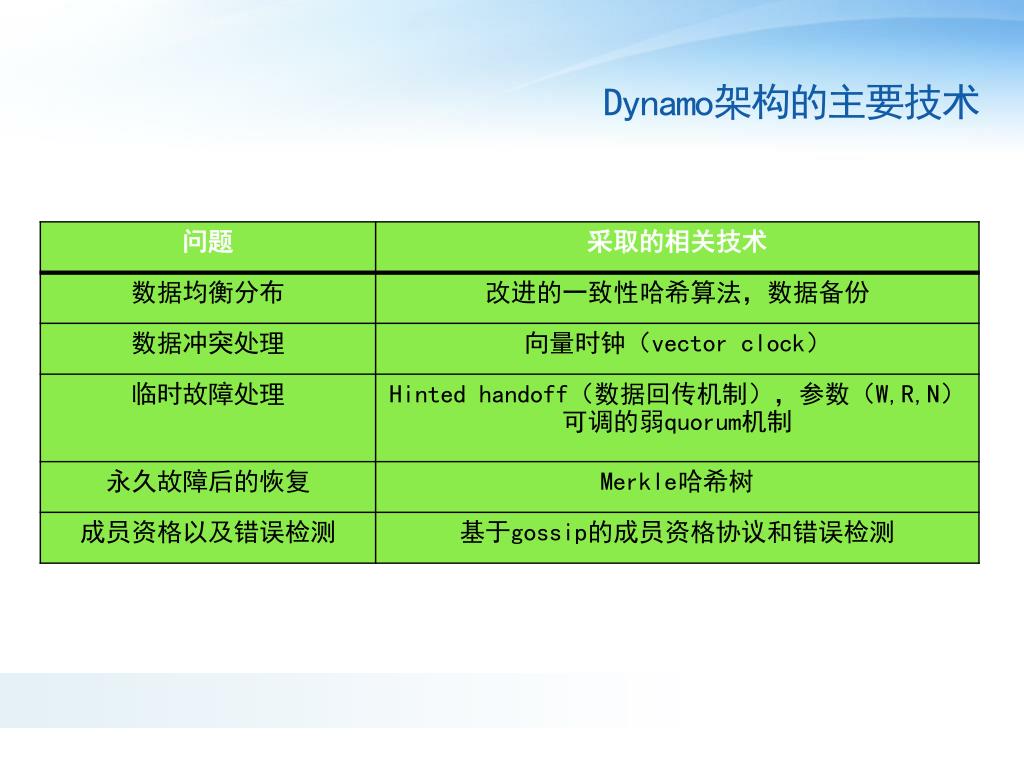 Dynamo架构的主要技术

| 问题 | 采取的相关技术 |
|---|---|
| 数据均衡分布 | 改进的一致性哈希算法，数据备份 |
| 数据冲突处理 | 向量时钟（vector clock） |
| 临时故障处理 | Hinted handoff（数据回传机制），参数（W,R,N）可调的弱quorum机制 |
| 永久故障后的恢复 | Merkle哈希树 |
| 成员资格以及错误检测 | 基于gossip的成员资格协议和错误检测 |